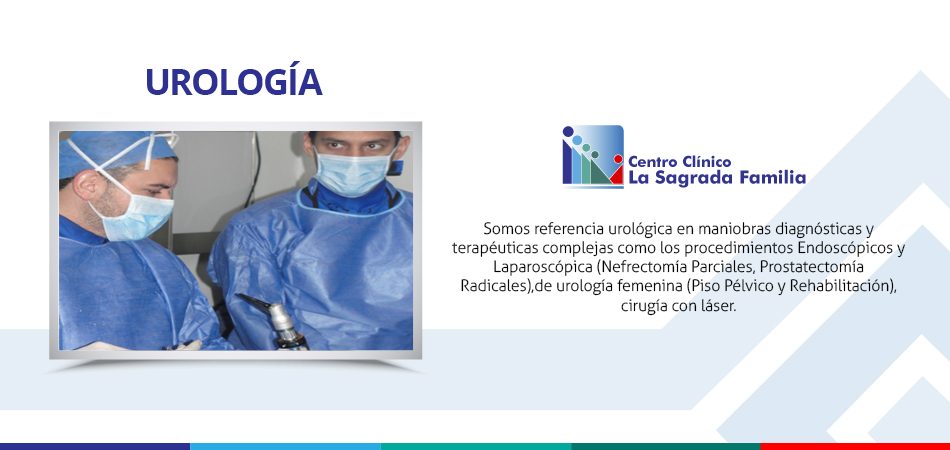 UROLOGÍA

Centro Clínico
La Sagrada Familia

Somos referencia urológica en maniobras diagnósticas y terapéuticas complejas como los procedimientos Endoscópicos y Laparoscópica (Nefrectomía Parciales, Prostatectomía Radicales),de urología femenina (Piso Pélvico y Rehabilitación), cirugía con láser.